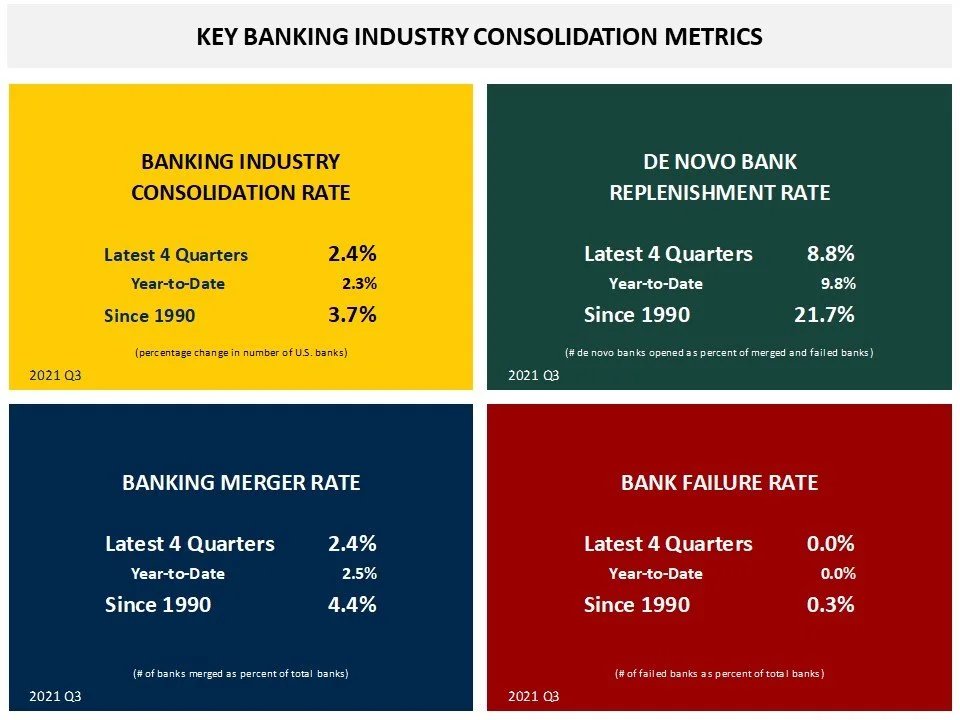 KEY BANKING INDUSTRY CONSOLIDATION METRICS

BANKING INDUSTRY CONSOLIDATION RATE

Latest 4 Quarters 2.4%
Year-to-Date 2.3%
Since 1990 3.7%

(percentage change in number of U.S. banks)

2021 Q3

DE NOVO BANK REPLENISHMENT RATE

Latest 4 Quarters 8.8%
Year-to-Date 9.8%
Since 1990 21.7%

(# de novo banks opened as percent of merged and failed banks)

2021 Q3

BANKING MERGER RATE

Latest 4 Quarters 2.4%
Year-to-Date 2.5%
Since 1990 4.4%

(# of banks merged as percent of total banks)

2021 Q3

BANK FAILURE RATE

Latest 4 Quarters 0.0%
Year-to-Date 0.0%
Since 1990 0.3%

(# of failed banks as percent of total banks)

2021 Q3